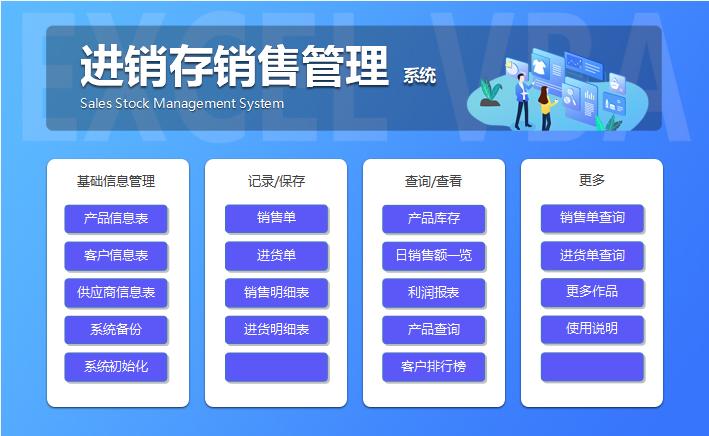 EXCEL VBA

进销存销售管理 系统
Sales Stock Management System

基础信息管理
产品信息表
客户信息表
供应商信息表
系统备份
系统初始化

记录/保存
销售单
进货单
销售明细表
进货明细表

查询/查看
产品库存
日销售额一览
利润报表
产品查询
客户排行榜

更多
销售单查询
进货单查询
更多作品
使用说明